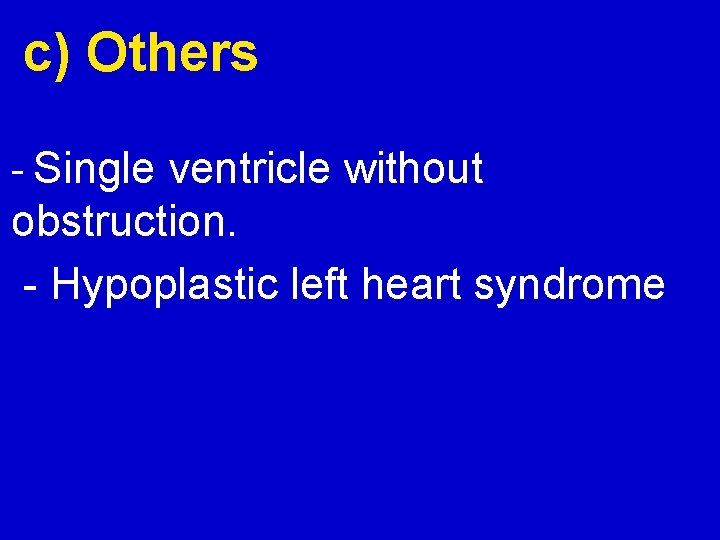 c) Others

- Single ventricle without obstruction.

- Hypoplastic left heart syndrome